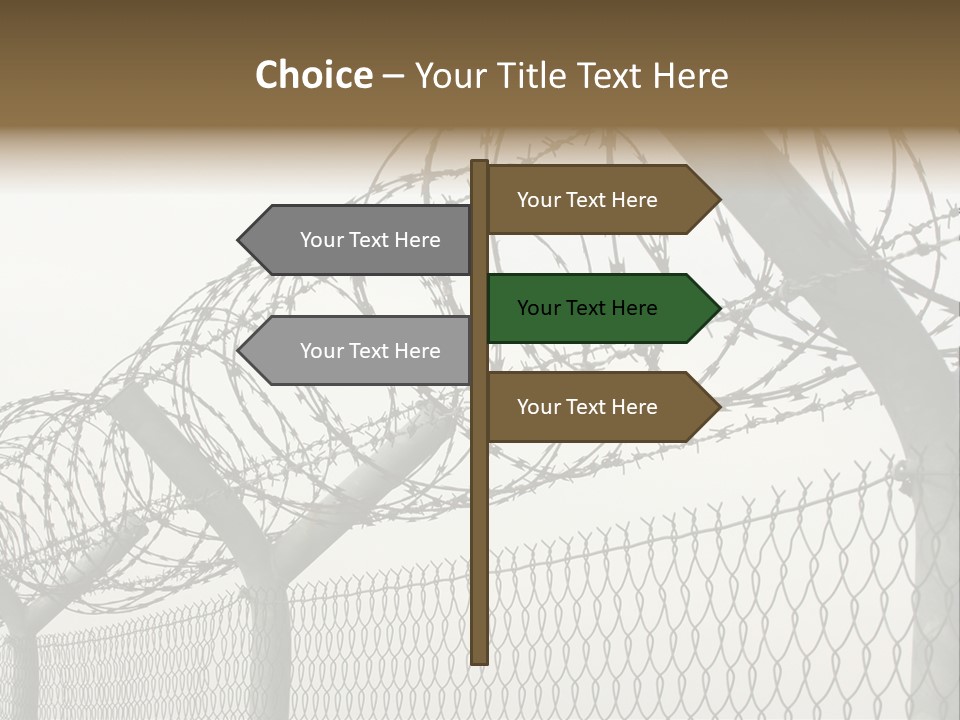 Choice – Your Title Text Here

Your Text Here

Your Text Here

Your Text Here

Your Text Here

Your Text Here